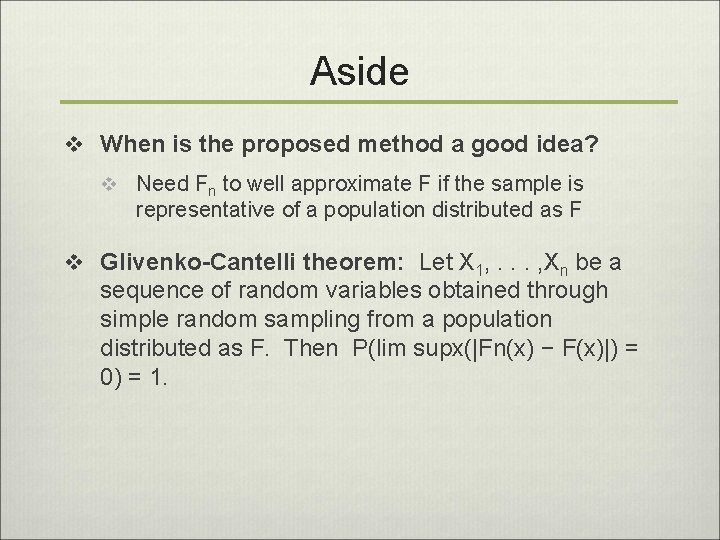 Aside

❖ When is the proposed method a good idea?

❖ Need $F_n$ to well approximate F if the sample is representative of a population distributed as F

❖ Glivenko-Cantelli theorem: Let $X_1, . . . ,X_n$ be a sequence of random variables obtained through simple random sampling from a population distributed as F. Then P(lim supx(|Fn(x) − F(x)|) = 0) = 1.